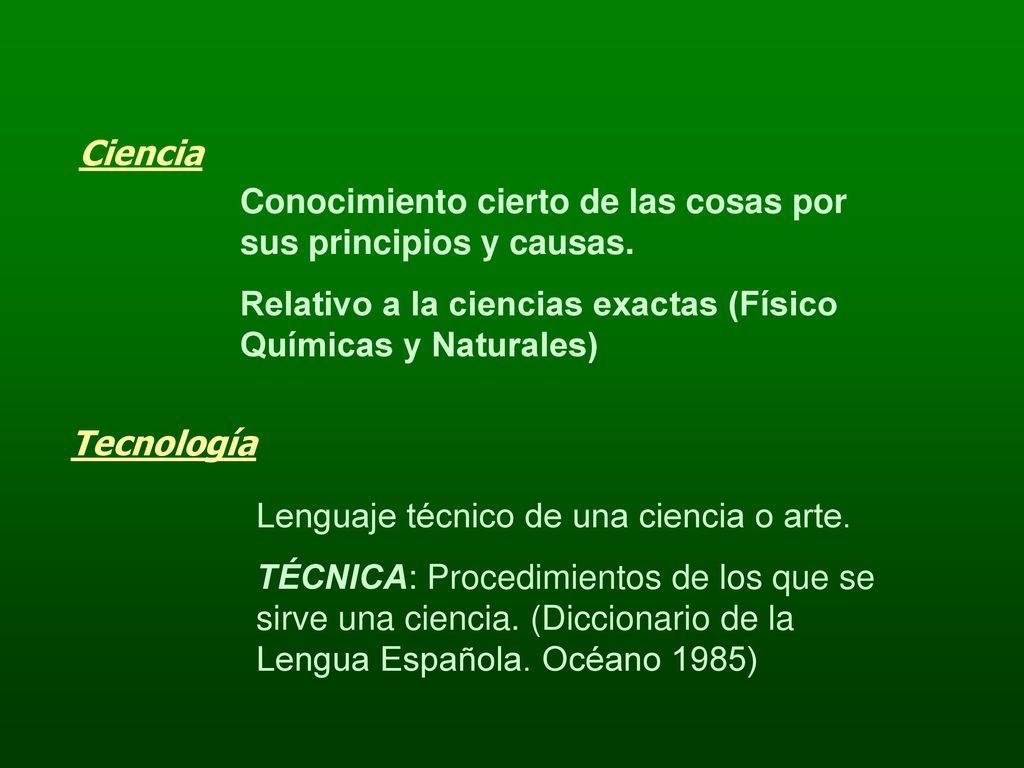 Ciencia

Conocimiento cierto de las cosas por sus principios y causas.

Relativo a la ciencias exactas (Físico Químicas y Naturales)

Tecnología

Lenguaje técnico de una ciencia o arte.

TÉCNICA: Procedimientos de los que se sirve una ciencia. (Diccionario de la Lengua Española. Océano 1985)